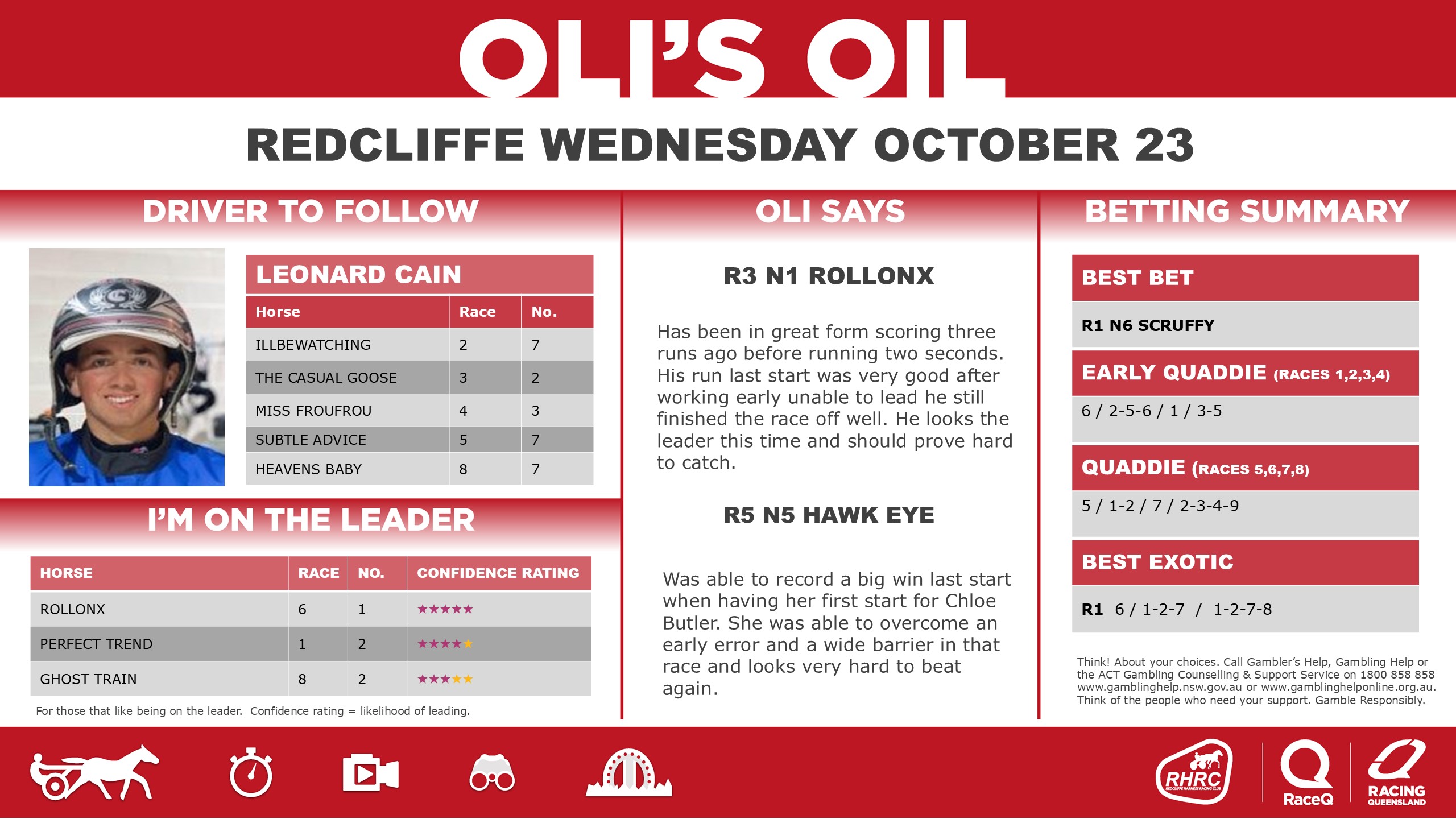 OLI'S OIL

REDCLIFFE WEDNESDAY OCTOBER 23

DRIVER TO FOLLOW

LEONARD CAIN

| Horse | Race | No. |
|---|---|---|
| ILLBEWATCHING | 2 | 7 |
| THE CASUAL GOOSE | 3 | 2 |
| MISS FROUFROU | 4 | 3 |
| SUBTLE ADVICE | 5 | 7 |
| HEAVENS BABY | 8 | 7 |

I'M ON THE LEADER

| HORSE | RACE | NO. | CONFIDENCE RATING |
|---|---|---|---|
| ROLLONX | 6 | 1 | ★★★★★ |
| PERFECT TREND | 1 | 2 | ★★★★★ |
| GHOST TRAIN | 8 | 2 | ★★★★★ |

For those that like being on the leader. Confidence rating = likelihood of leading.

OLI SAYS

R3 N1 ROLLONX

Has been in great form scoring three runs ago before running two seconds. His run last start was very good after working early unable to lead he still finished the race off well. He looks the leader this time and should prove hard to catch.

R5 N5 HAWK EYE

Was able to record a big win last start when having her first start for Chloe Butler. She was able to overcome an early error and a wide barrier in that race and looks very hard to beat again.

BETTING SUMMARY

BEST BET

R1 N6 SCRUFFY

EARLY QUADDIE (RACES 1,2,3,4)

6 / 2-5-6 / 1 / 3-5

QUADDIE (RACES 5,6,7,8)

5 / 1-2 / 7 / 2-3-4-9

BEST EXOTIC

R1 6 / 1-2-7 / 1-2-7-8

Think! About your choices. Call Gambler's Help, Gambling Help or the ACT Gambling Counselling & Support Service on 1800 858 858 www.gamblinghelp.nsw.gov.au or www.gamblinghelponline.org.au. Think of the people who need your support. Gamble Responsibly.

RHRC REDCLIFFE HARNESS RACING CLUB RaceQ RACING QUEENSLAND